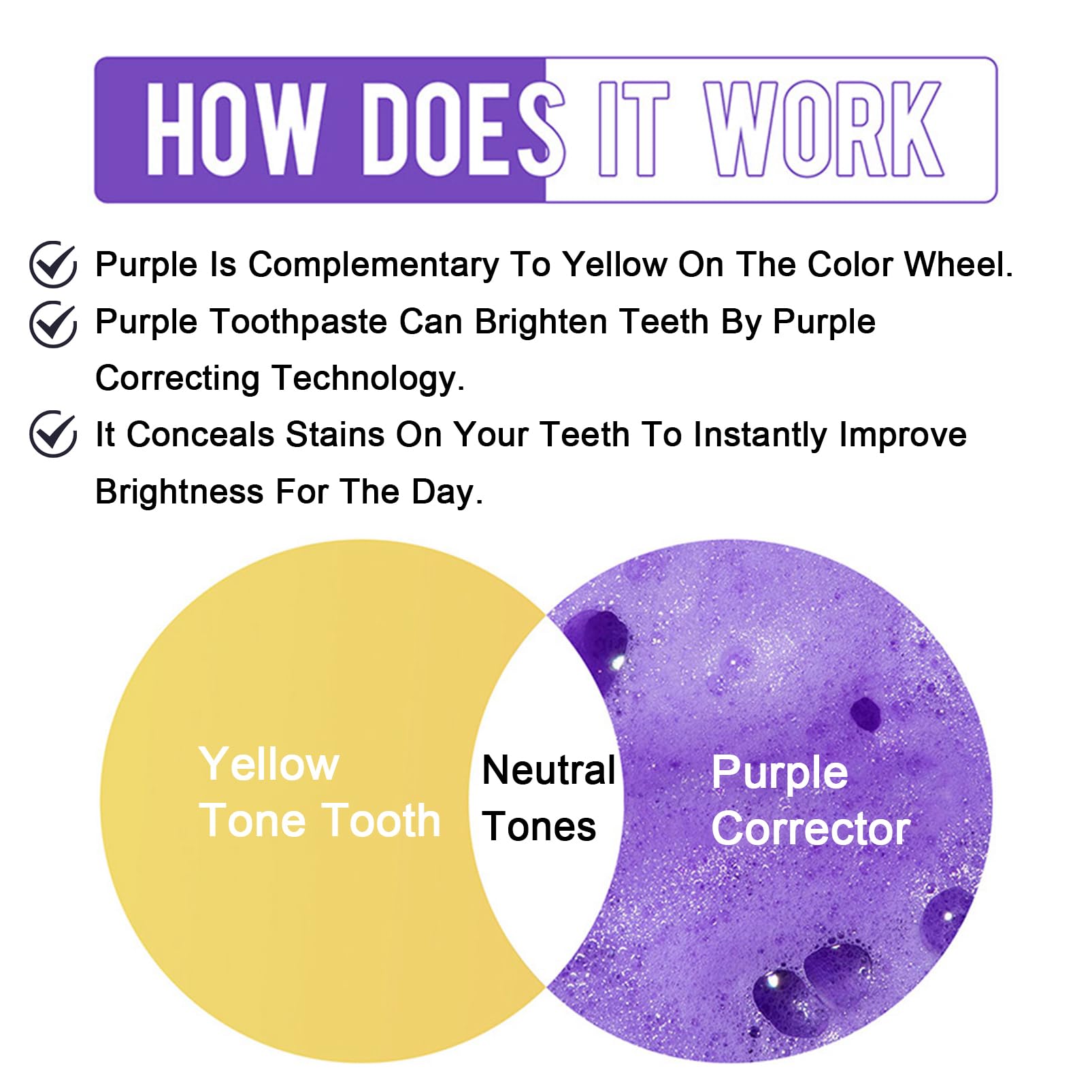 HOW DOES IT WORK

Purple Is Complementary To Yellow On The Color Wheel.

Purple Toothpaste Can Brighten Teeth By Purple Correcting Technology.

It Conceals Stains On Your Teeth To Instantly Improve Brightness For The Day.

Yellow Tone Tooth

Neutral Tones

Purple Corrector